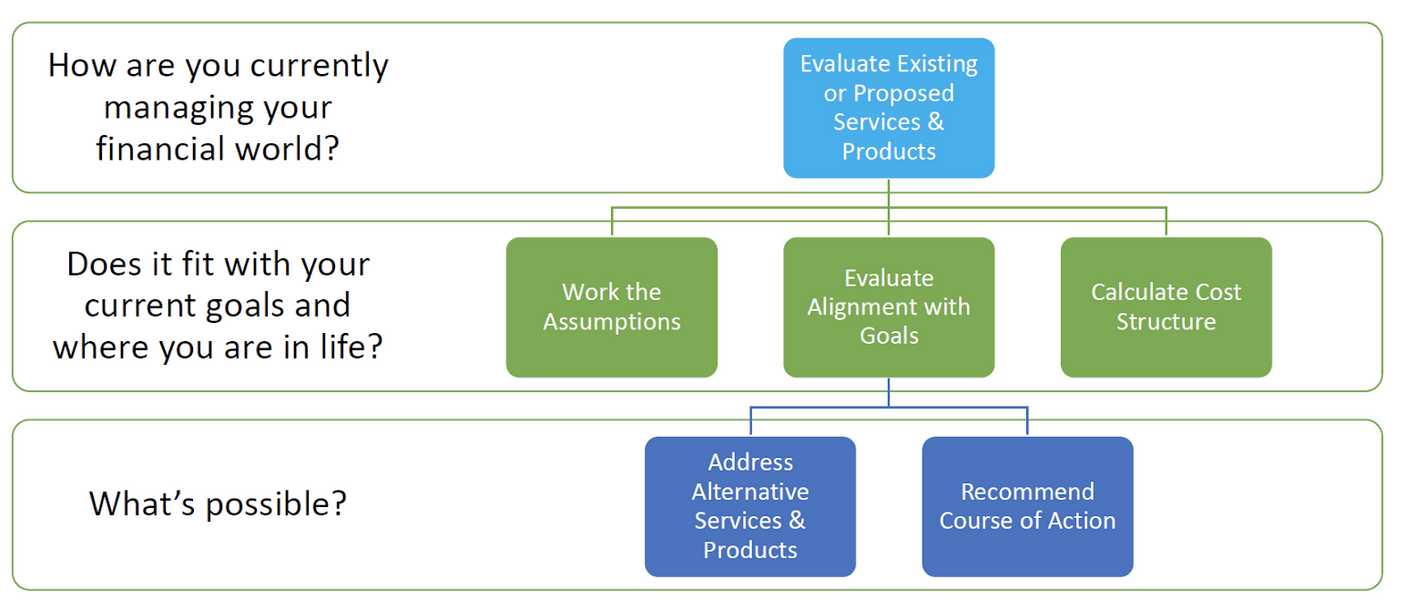 How are you currently managing your financial world?

Evaluate Existing or Proposed Services & Products

Does it fit with your current goals and where you are in life?

Work the Assumptions

Evaluate Alignment with Goals

Calculate Cost Structure

What's possible?

Address Alternative Services & Products

Recommend Course of Action